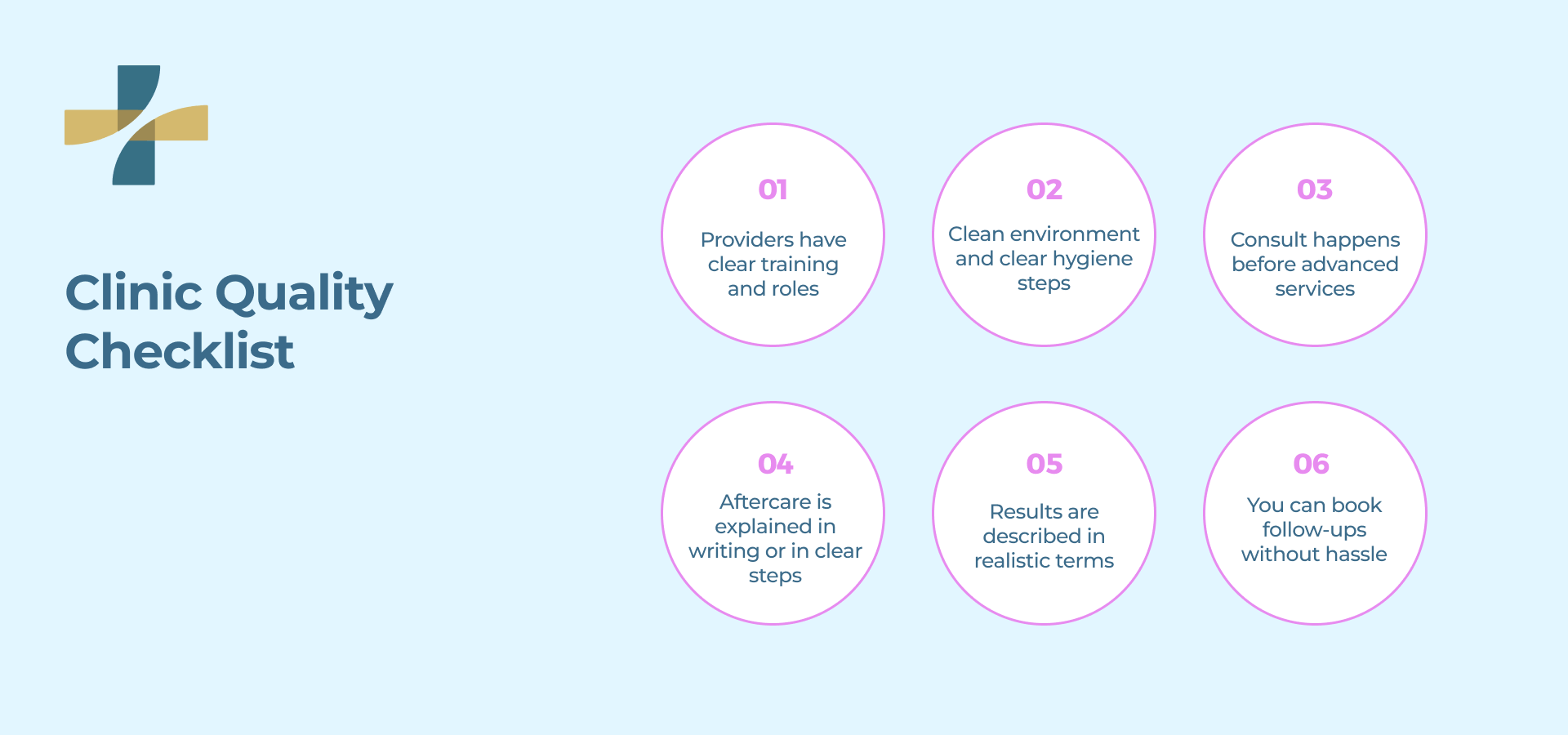 Clinic Quality Checklist

01
Providers have clear training and roles

02
Clean environment and clear hygiene steps

03
Consult happens before advanced services

04
Aftercare is explained in writing or in clear steps

05
Results are described in realistic terms

06
You can book follow-ups without hassle